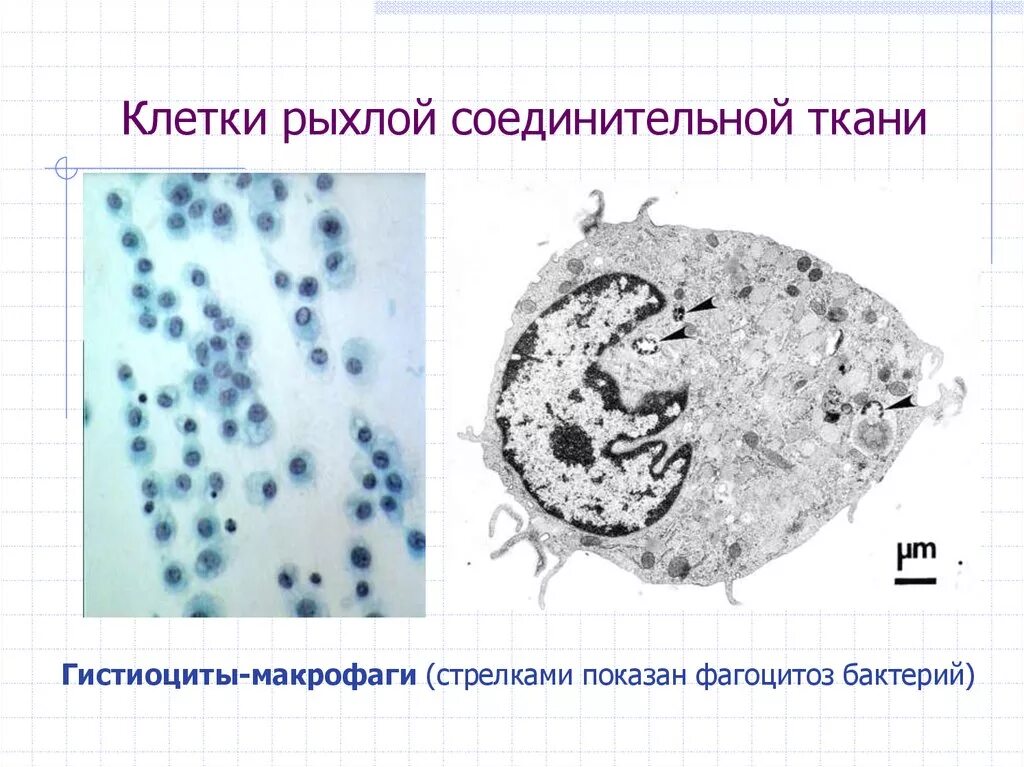 Клетки рыхлой соединительной ткани

μm

Гистиоциты-макрофаги (стрелками показан фагоцитоз бактерий)